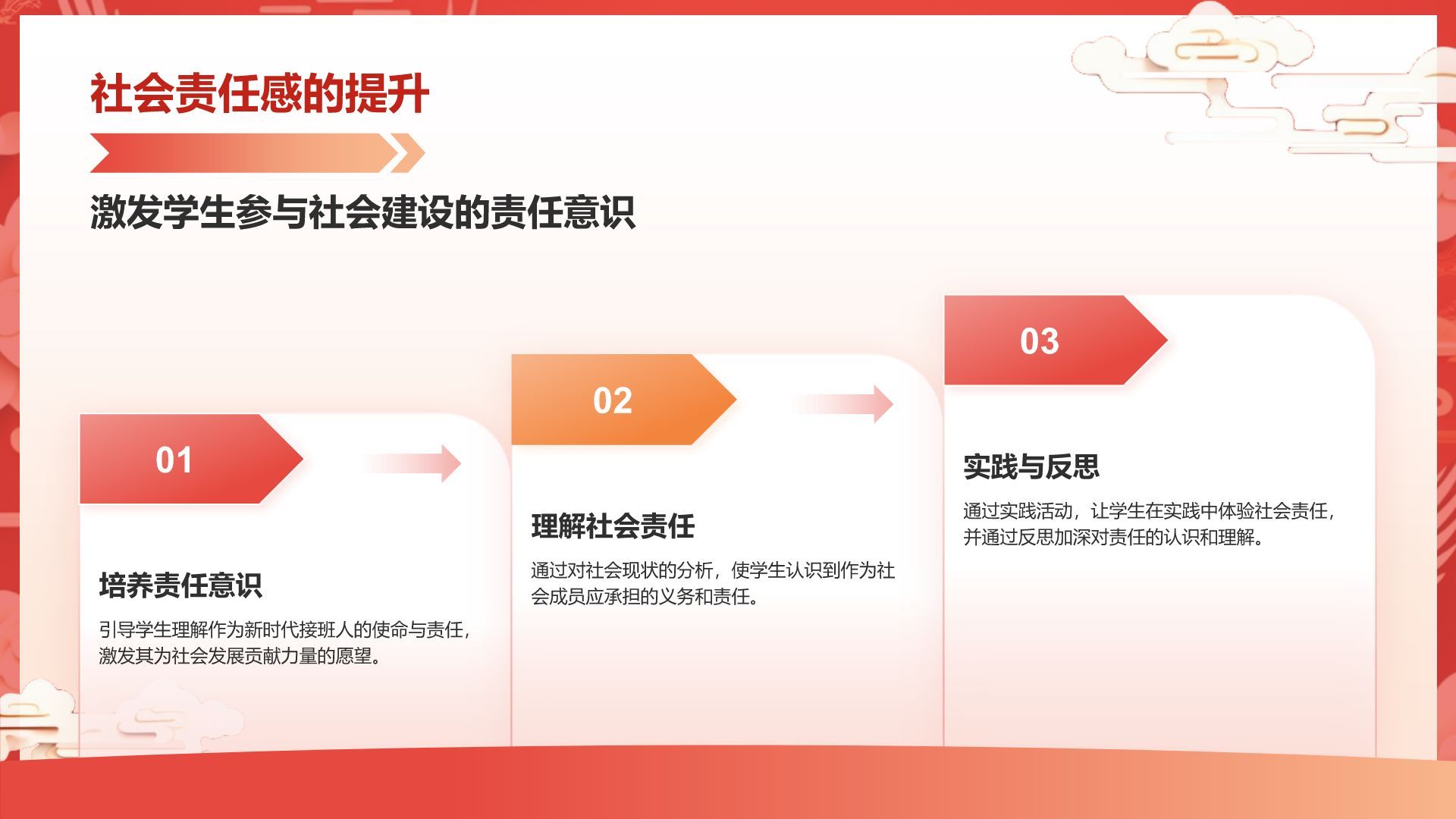 社会责任感的提升

激发学生参与社会建设的责任意识

01

培养责任意识

引导学生理解作为新时代接班人的使命与责任，激发其为社会发展贡献力量的愿望。

02

理解社会责任

通过对社会现状的分析，使学生认识到作为社会成员应承担的义务和责任。

03

实践与反思

通过实践活动，让学生在实践中体验社会责任，并通过反思加深对责任的认识和理解。